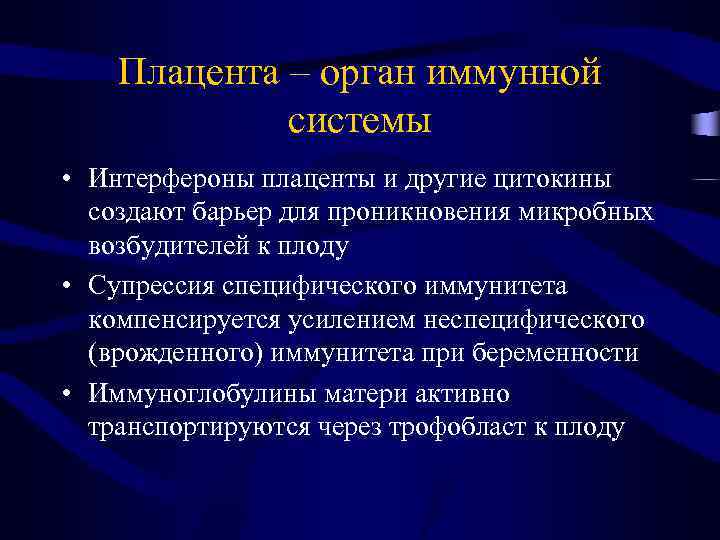 Плацента – орган иммунной системы

• Интерфероны плаценты и другие цитокины создают барьер для проникновения микробных возбудителей к плоду
• Супрессия специфического иммунитета компенсируется усилением неспецифического (врожденного) иммунитета при беременности
• Иммуноглобулины матери активно транспортируются через трофобласт к плоду